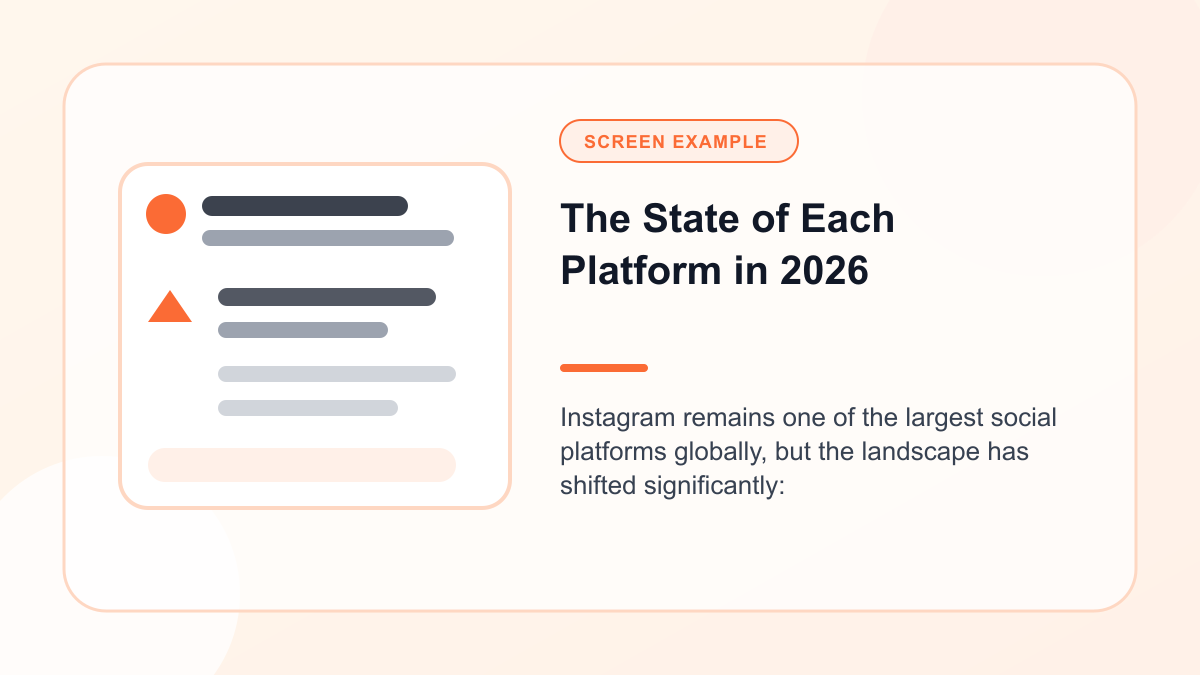 SCREEN EXAMPLE

The State of Each Platform in 2026

Instagram remains one of the largest social platforms globally, but the landscape has shifted significantly: